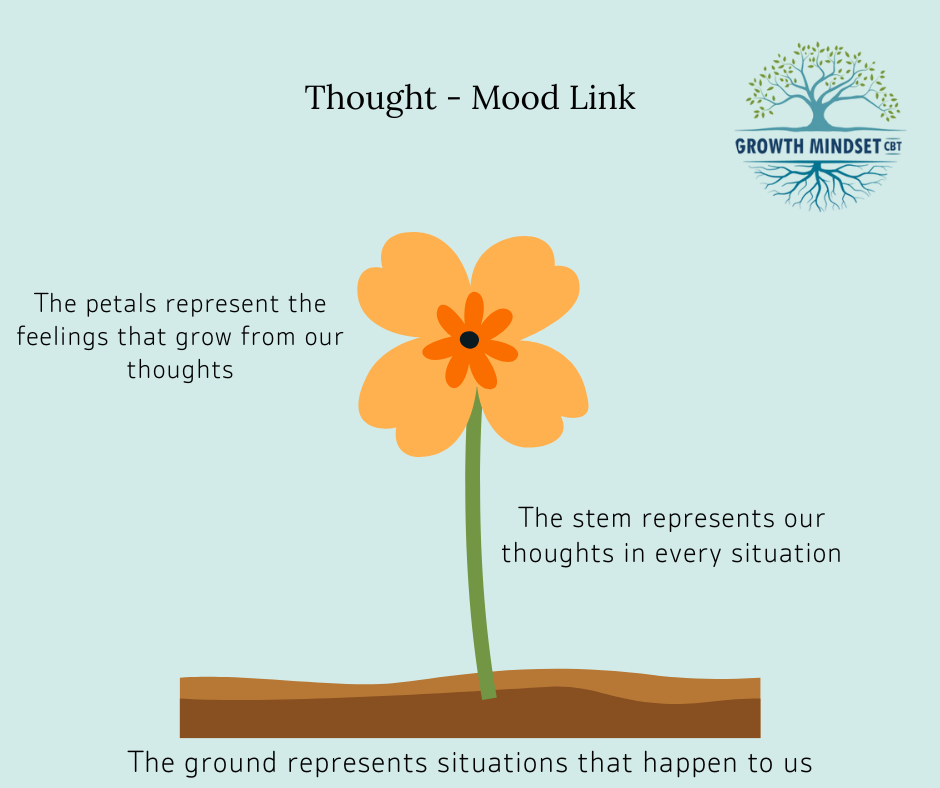 Thought - Mood Link

GROWTH MINDSET CBT

The petals represent the feelings that grow from our thoughts

The stem represents our thoughts in every situation

The ground represents situations that happen to us